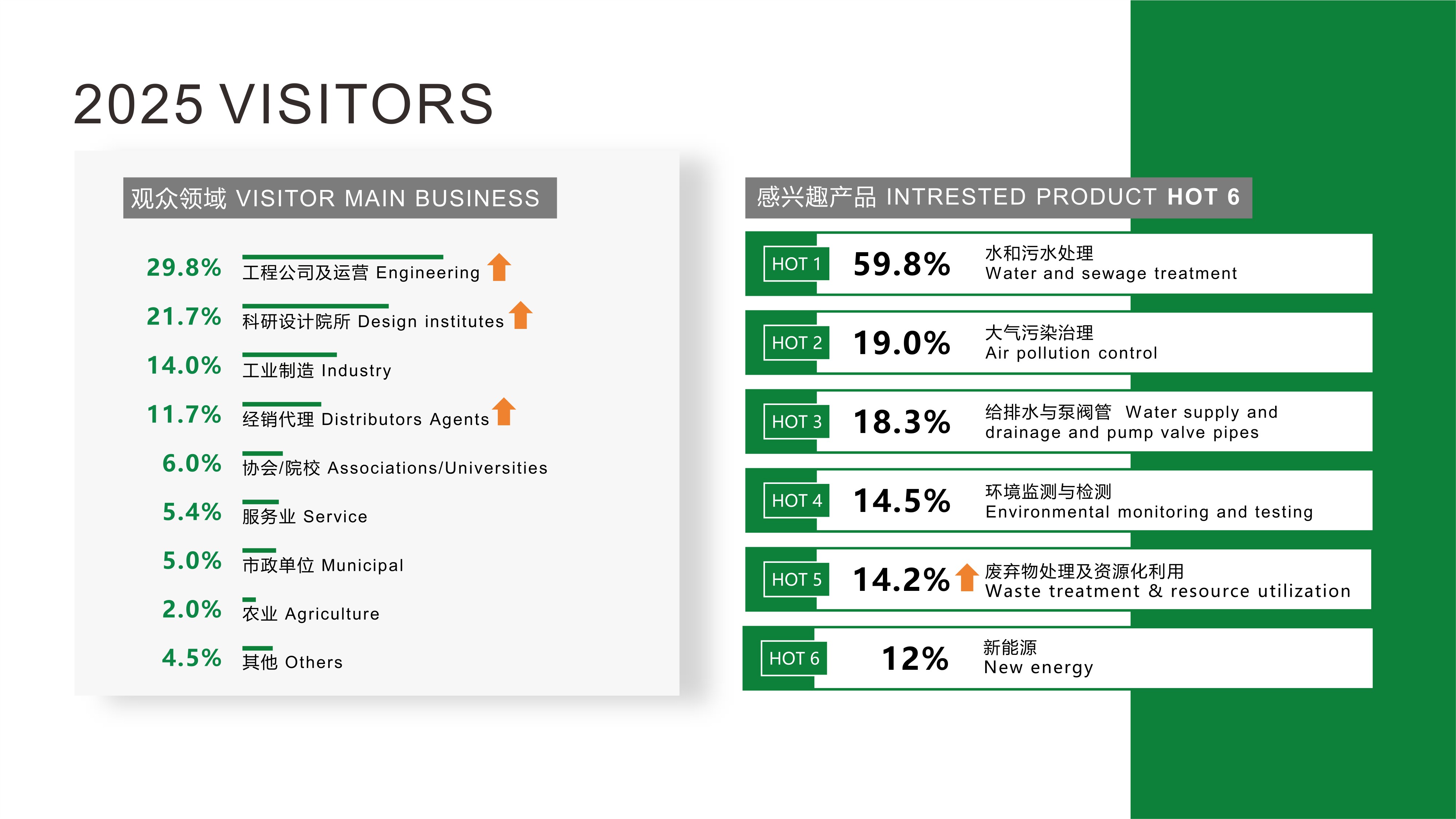 2025 VISITORS

观众领域 VISITOR MAIN BUSINESS

29.8% 工程公司及运营 Engineering
21.7% 科研设计院所 Design institutes
14.0% 工业制造 Industry
11.7% 经销代理 Distributors Agents
6.0% 协会/院校 Associations/Universities
5.4% 服务业 Service
5.0% 市政单位 Municipal
2.0% 农业 Agriculture
4.5% 其他 Others

感兴趣产品 INTRESTED PRODUCT HOT 6

HOT 1 59.8% 水和污水处理 Water and sewage treatment
HOT 2 19.0% 大气污染治理 Air pollution control
HOT 3 18.3% 给排水与泵阀管 Water supply and drainage and pump valve pipes
HOT 4 14.5% 环境监测与检测 Environmental monitoring and testing
HOT 5 14.2% 废弃物处理及资源化利用 Waste treatment & resource utilization
HOT 6 12% 新能源 New energy